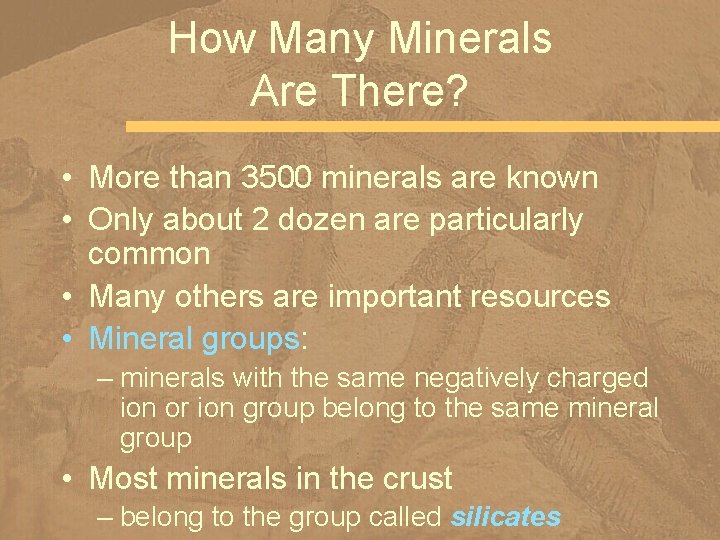 How Many Minerals Are There?

• More than 3500 minerals are known
• Only about 2 dozen are particularly common
• Many others are important resources
• Mineral groups:
– minerals with the same negatively charged ion or ion group belong to the same mineral group
• Most minerals in the crust
– belong to the group called silicates